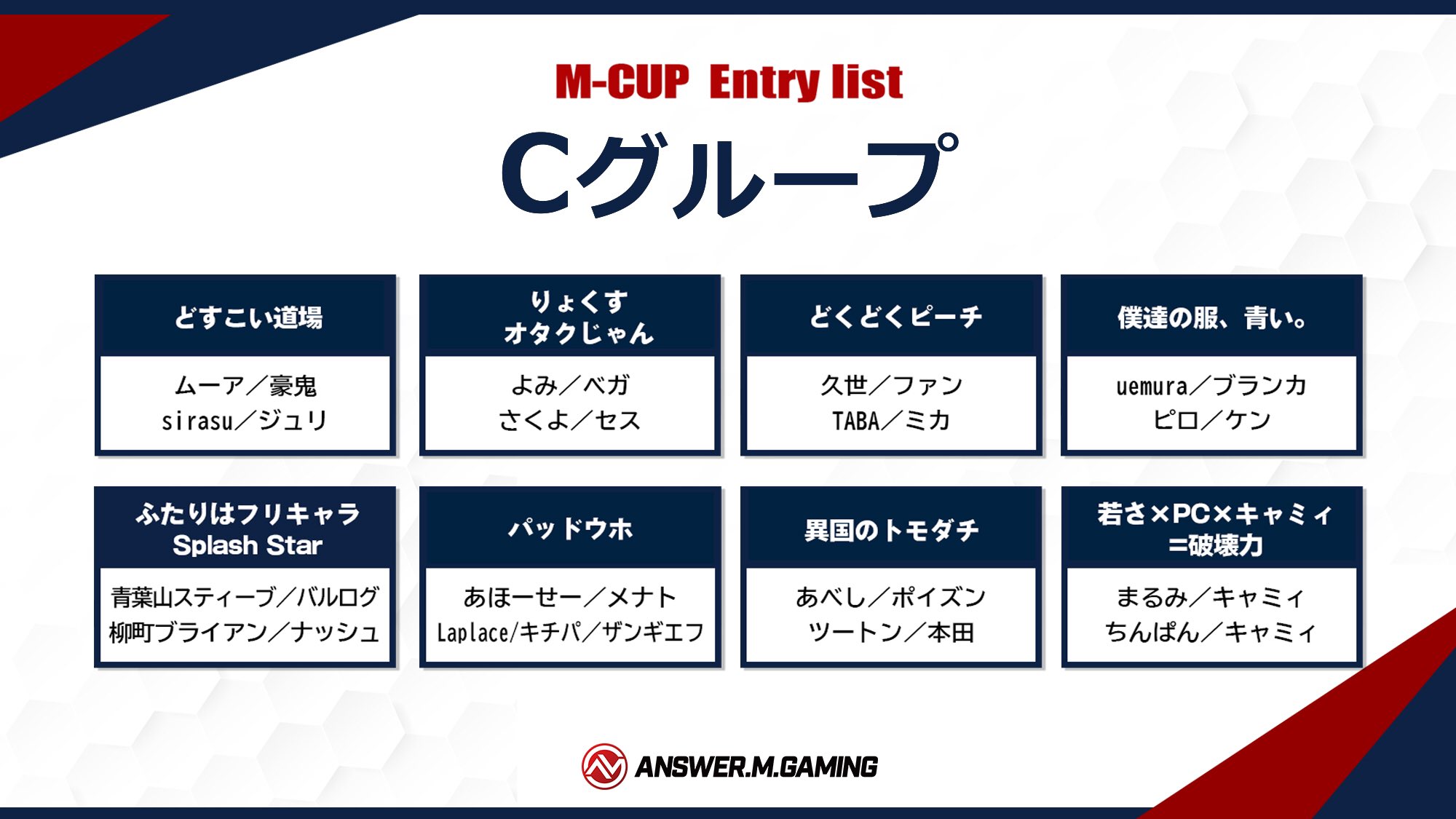 M-CUP Entry list

Cグループ

どすこい道場
ムーア／豪鬼
sirasu／ジュリ

りょくす
オタクじゃん
よみ／ベガ
さくよ／セス

どくどくピーチ
久世／ファン
TABA／ミカ

僕達の服、青い。
uemura／ブランカ
ピロ／ケン

ふたりはフリキャラ
Splash Star
青葉山スティーブ／バルログ
柳町ブライアン／ナッシュ

パッドウホ
あほーせー／メナト
Laplace/キチパ／ザンギエフ

異国のトモダチ
あべし／ポイズン
ツートン／本田

若さ×PC×キャミィ
=破壊力
まるみ／キャミィ
ちんぱん／キャミィ

ANSWER.M.GAMING